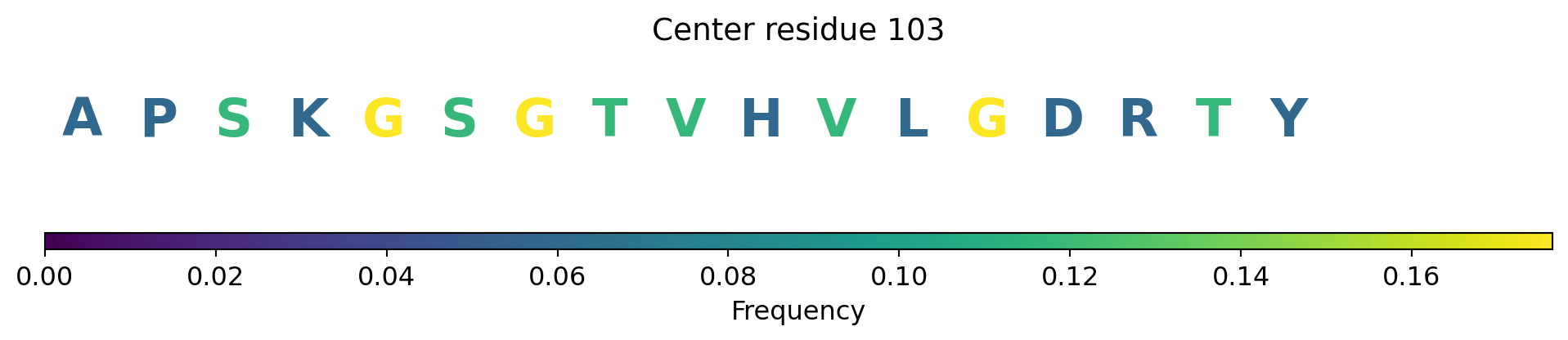 Center residue 103

A P S K G S G T V H V L G D R T Y

0.00 0.02 0.04 0.06 0.08 0.10 0.12 0.14 0.16

Frequency